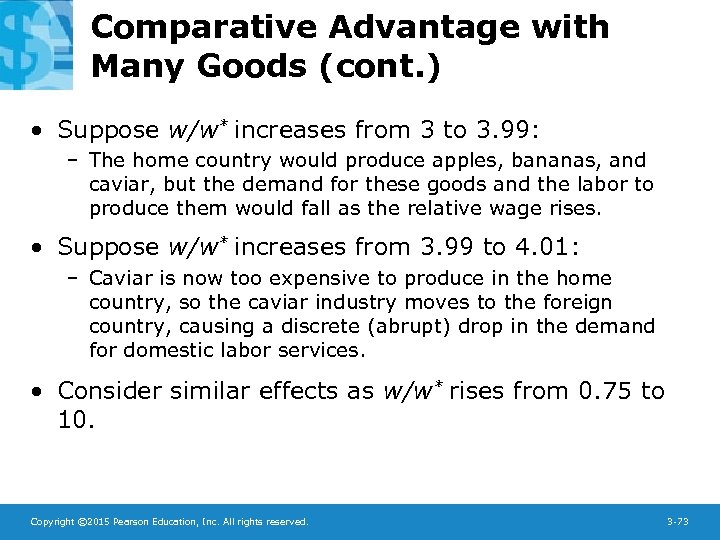 Comparative Advantage with Many Goods (cont.)

• Suppose $w/w^*$ increases from 3 to 3.99:
 – The home country would produce apples, bananas, and caviar, but the demand for these goods and the labor to produce them would fall as the relative wage rises.

• Suppose $w/w^*$ increases from 3.99 to 4.01:
 – Caviar is now too expensive to produce in the home country, so the caviar industry moves to the foreign country, causing a discrete (abrupt) drop in the demand for domestic labor services.

• Consider similar effects as $w/w^*$ rises from 0.75 to 10.

Copyright ©2015 Pearson Education, Inc. All rights reserved.

3-73